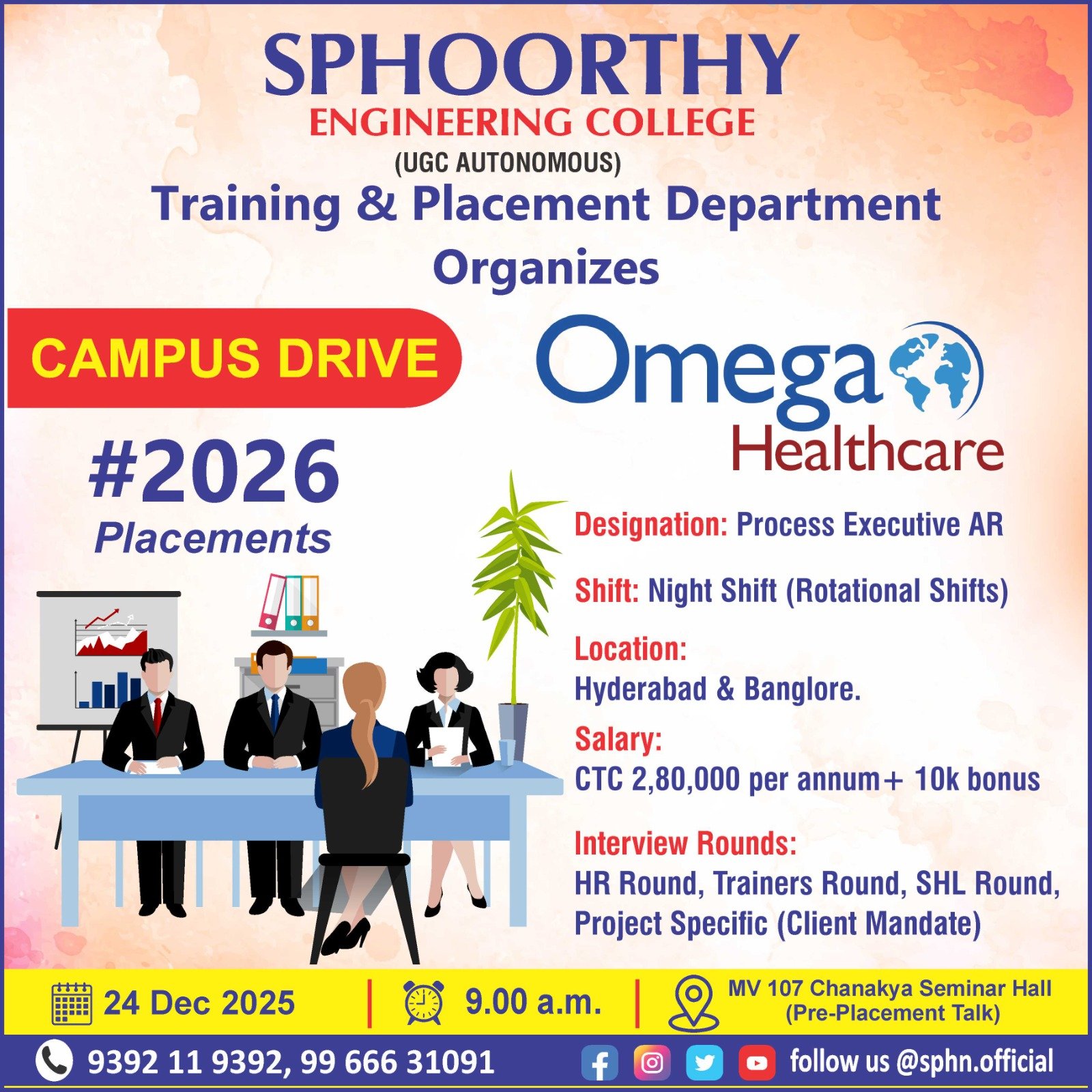 SPHOORTHY
ENGINEERING COLLEGE
(UGC AUTONOMOUS)
Training & Placement Department
Organizes

CAMPUS DRIVE

#2026
Placements

Omega
Healthcare

Designation: Process Executive AR

Shift: Night Shift (Rotational Shifts)

Location:
Hyderabad & Banglore.

Salary:
CTC 2,80,000 per annum+ 10k bonus

Interview Rounds:
HR Round, Trainers Round, SHL Round, Project Specific (Client Mandate)

24 Dec 2025 | 9.00 a.m. | MV 107 Chanakya Seminar Hall (Pre-Placement Talk)

9392 11 9392, 99 666 31091 follow us @sphn.official